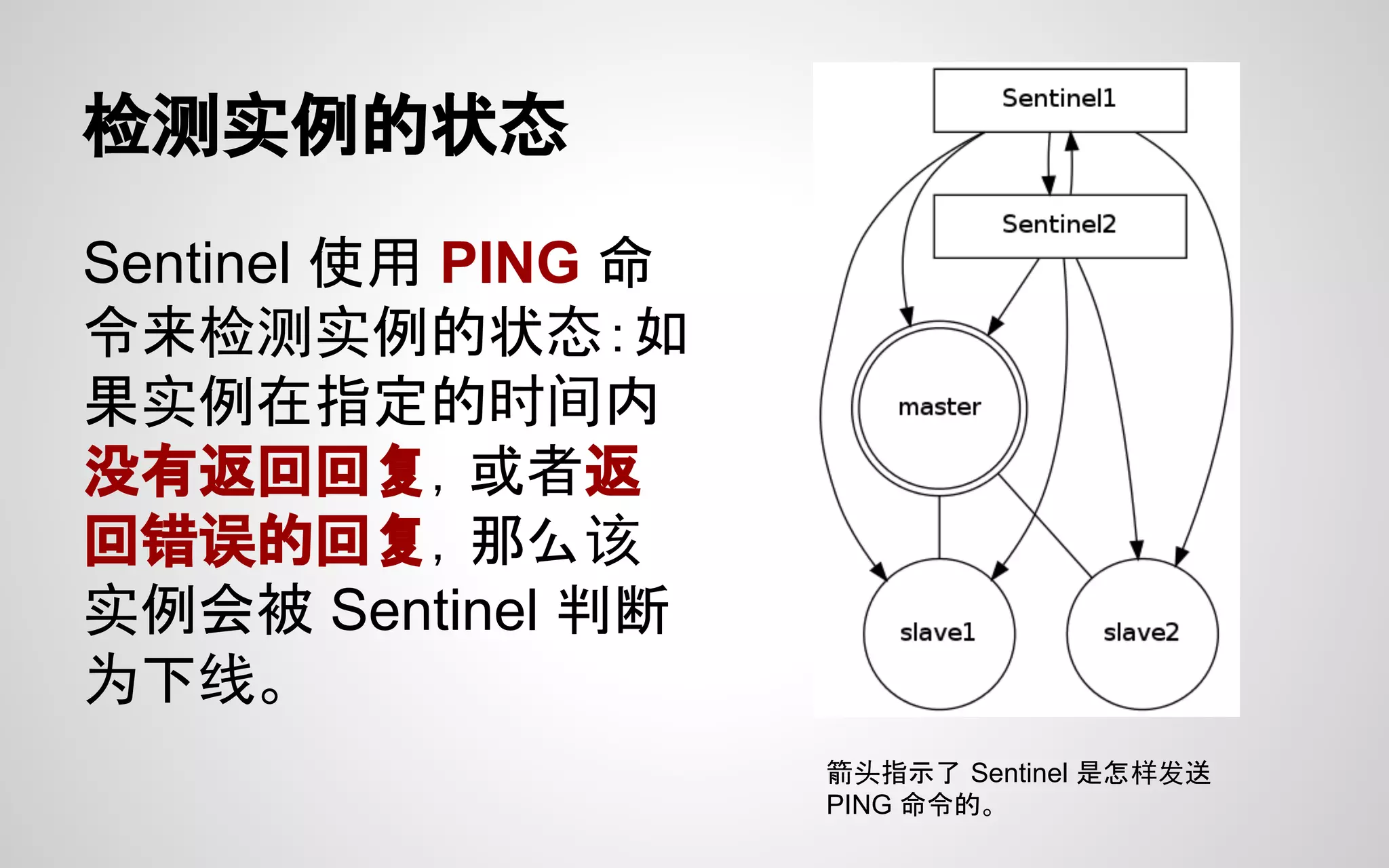 检测实例的状态

Sentinel 使用 PING 命令来检测实例的状态：如果实例在指定的时间内没有返回回复，或者返回错误的回复，那么该实例会被 Sentinel 判断为下线。

Sentinel1

Sentinel2

master

slave1

slave2

箭头指示了 Sentinel 是怎样发送 PING 命令的。